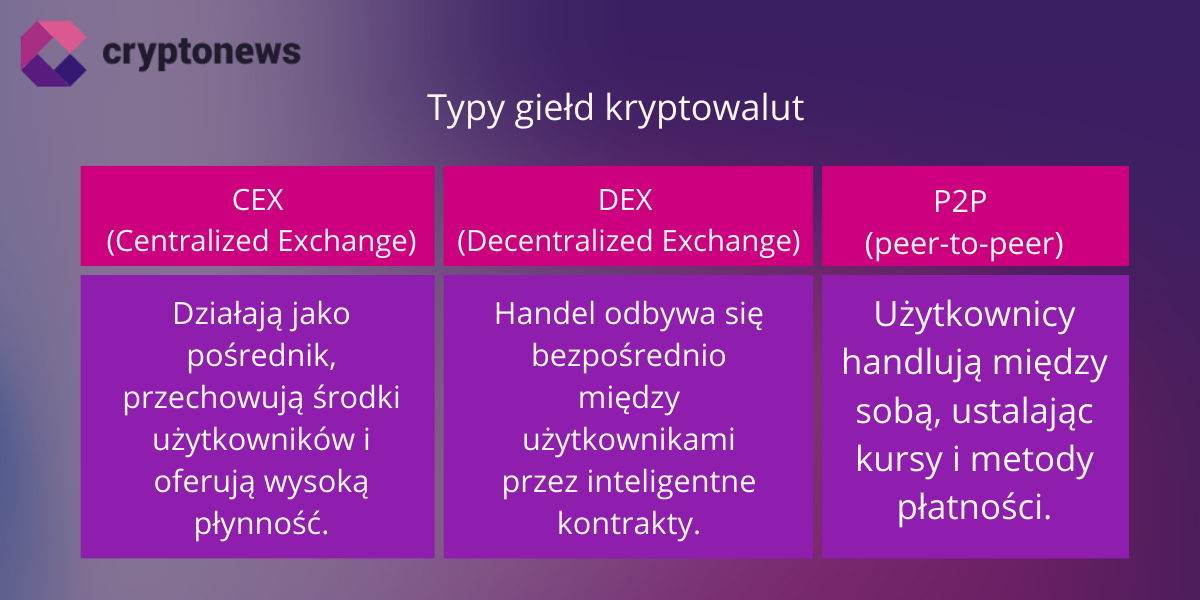 cryptonews

Typy giełd kryptowalut

| CEX (Centralized Exchange) | DEX (Decentralized Exchange) | P2P (peer-to-peer) |
|---|---|---|
| Działają jako pośrednik, przechowują środki użytkowników i oferują wysoką płynność. | Handel odbywa się bezpośrednio między użytkownikami przez inteligentne kontrakty. | Użytkownicy handlują między sobą, ustalając kursy i metody płatności. |